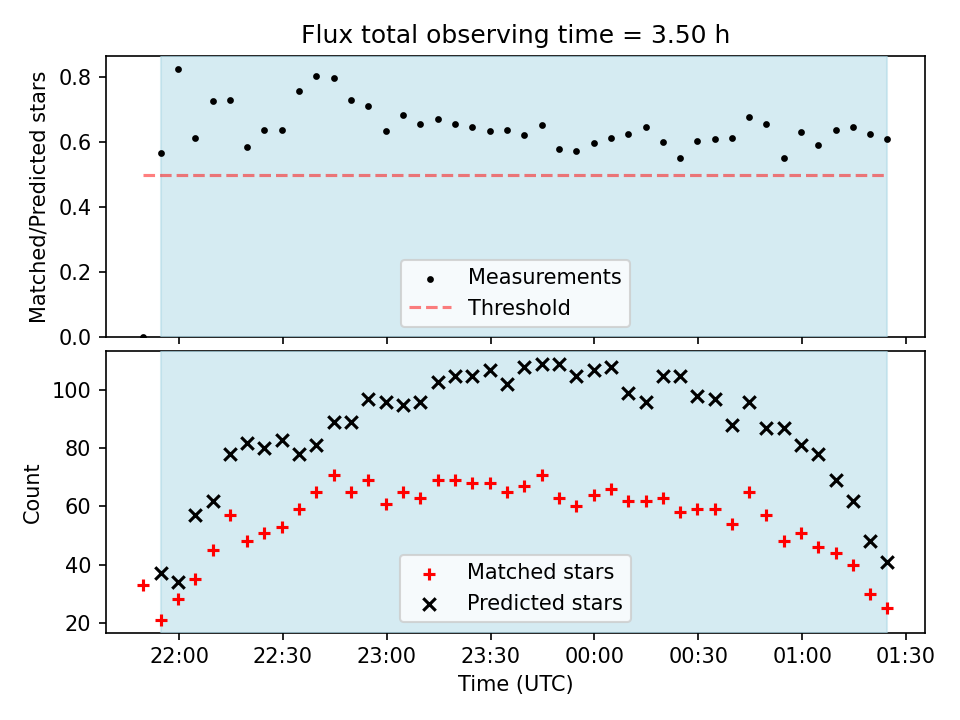 Flux total observing time = 3.50 h

Matched/Predicted stars

0.8
0.6
0.4
0.2
0.0

Measurements
Threshold

Count

100
80
60
40
20

Matched stars
Predicted stars

22:00 22:30 23:00 23:30 00:00 00:30 01:00 01:30

Time (UTC)